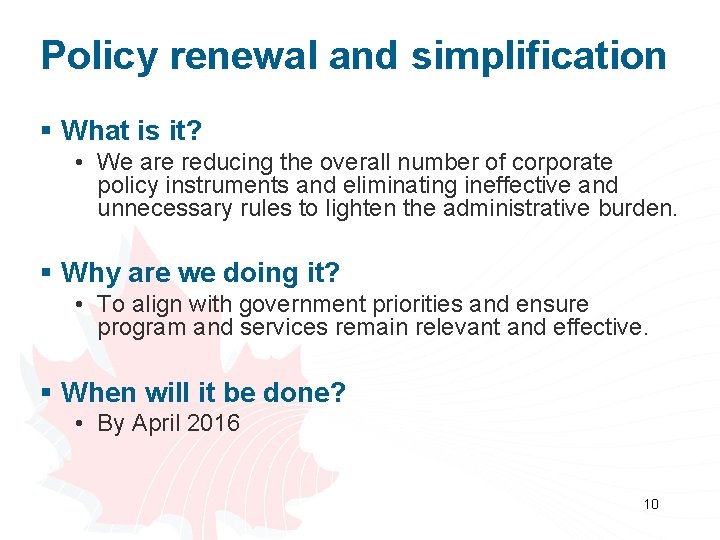 Policy renewal and simplification

▪ What is it?

• We are reducing the overall number of corporate policy instruments and eliminating ineffective and unnecessary rules to lighten the administrative burden.

▪ Why are we doing it?

• To align with government priorities and ensure program and services remain relevant and effective.

▪ When will it be done?

• By April 2016

10